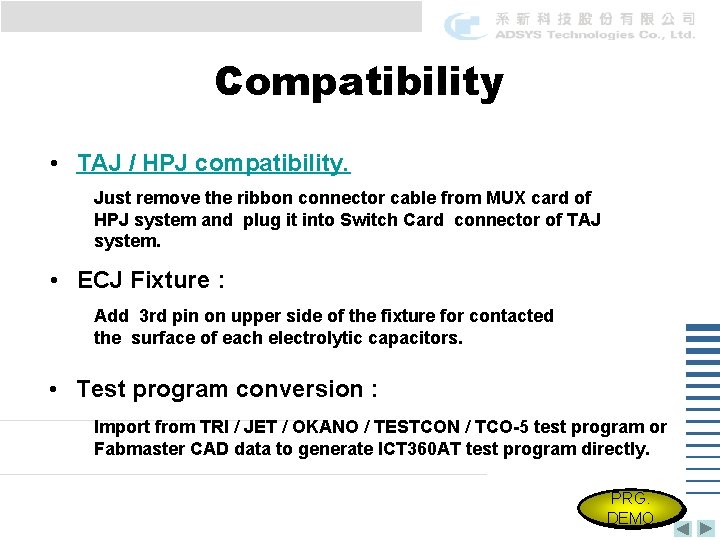 系新科技股份有限公司
ADSYS Technologies Co., Ltd.

Compatibility

• TAJ / HPJ compatibility.

Just remove the ribbon connector cable from MUX card of HPJ system and plug it into Switch Card connector of TAJ system.

• ECJ Fixture :

Add 3rd pin on upper side of the fixture for contacted the surface of each electrolytic capacitors.

• Test program conversion :

Import from TRI / JET / OKANO / TESTCON / TCO-5 test program or Fabmaster CAD data to generate ICT360AT test program directly.

PRG. DEMO